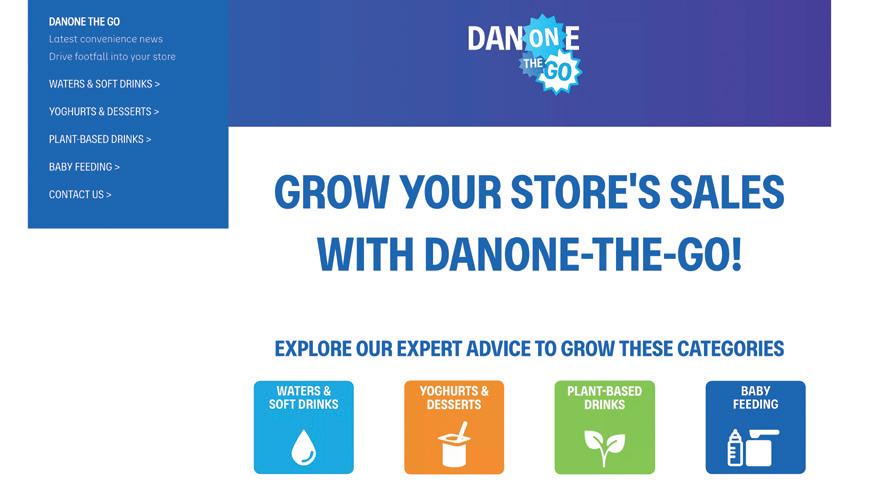 DANONE THE GO
Latest convenience news
Drive footfall into your store
WATERS & SOFT DRINKS >
YOGHURTS & DESSERTS >
PLANT-BASED DRINKS >
BABY FEEDING >
CONTACT US >

DANONE THE GO

GROW YOUR STORE'S SALES WITH DANONE-THE-GO!

EXPLORE OUR EXPERT ADVICE TO GROW THESE CATEGORIES

WATERS & SOFT DRINKS

YOGHURTS & DESSERTS

PLANT-BASED DRINKS

BABY FEEDING